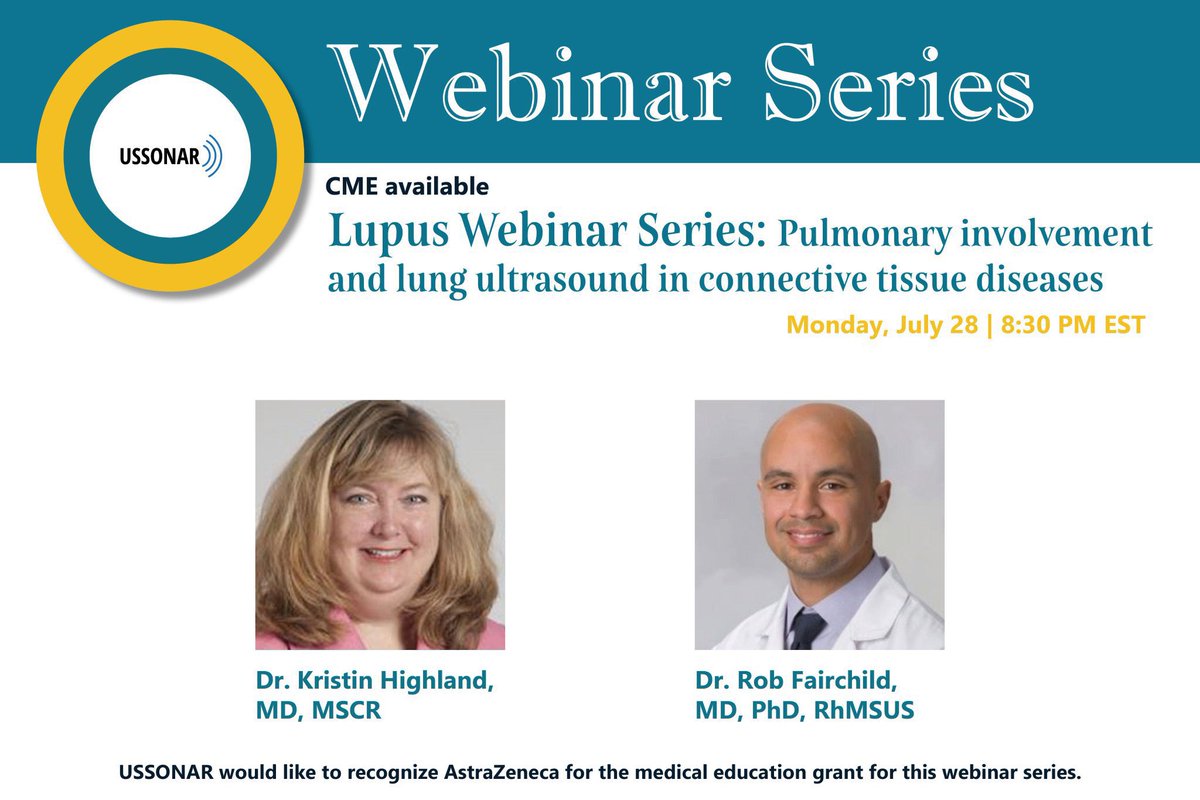 USSONAR

Webinar Series

CME available

Lupus Webinar Series: Pulmonary involvement and lung ultrasound in connective tissue diseases

Monday, July 28 | 8:30 PM EST

Dr. Kristin Highland, MD, MSCR

Dr. Rob Fairchild, MD, PhD, RhMSUS

USSONAR would like to recognize AstraZeneca for the medical education grant for this webinar series.